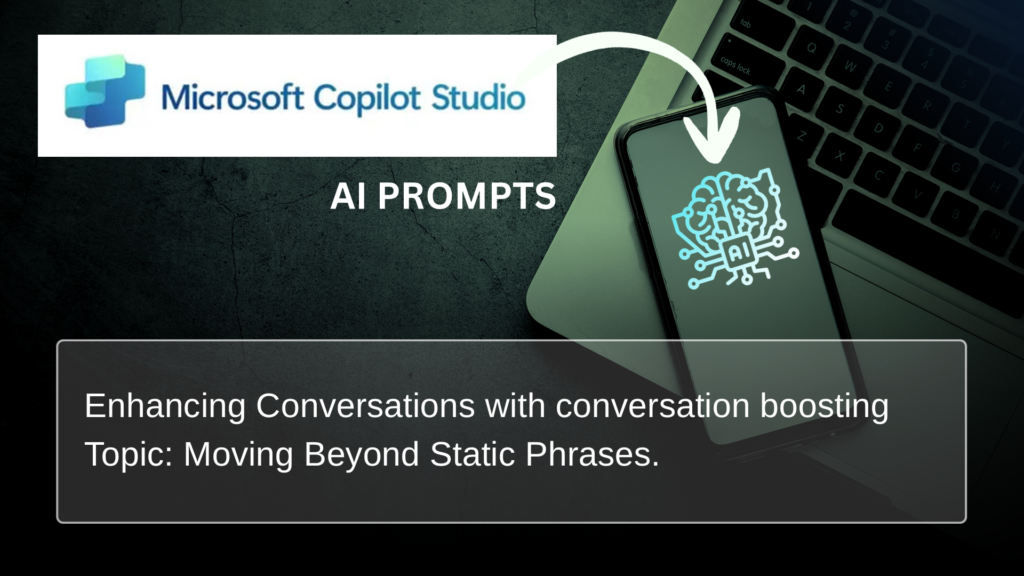 Microsoft Copilot Studio

AI PROMPTS

AI

Enhancing Conversations with conversation boosting Topic: Moving Beyond Static Phrases.